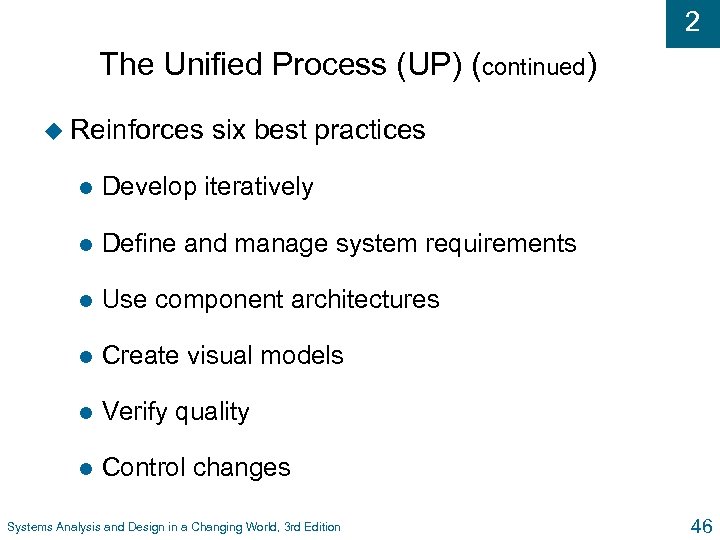 2

The Unified Process (UP) (continued)

Reinforces six best practices

Develop iteratively

Define and manage system requirements

Use component architectures

Create visual models

Verify quality

Control changes

Systems Analysis and Design in a Changing World, 3rd Edition

46